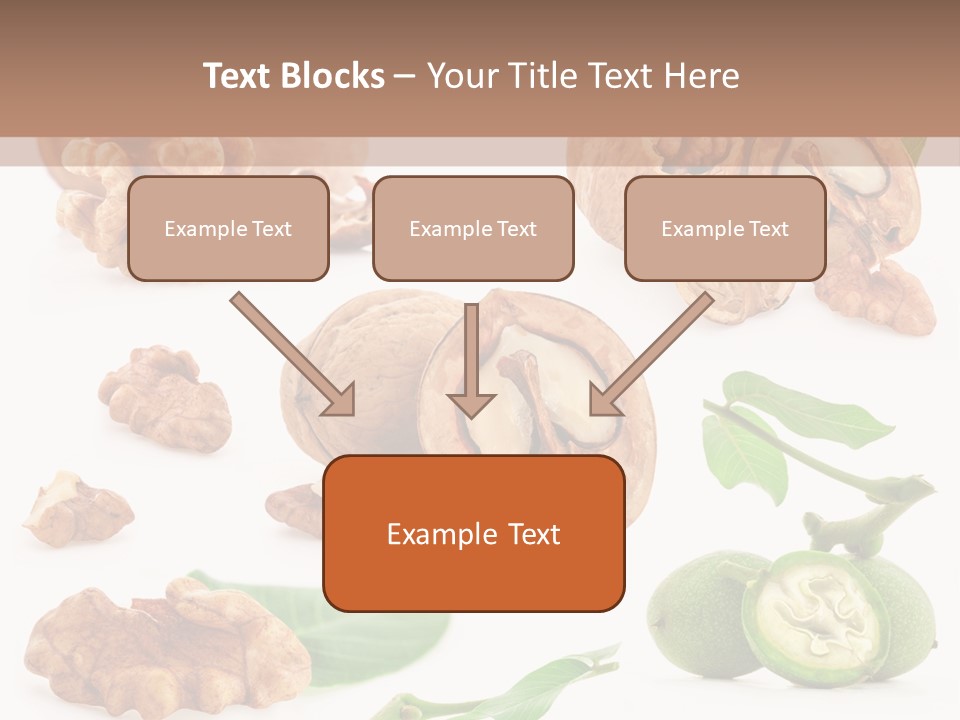 Text Blocks – Your Title Text Here

Example Text

Example Text

Example Text

Example Text